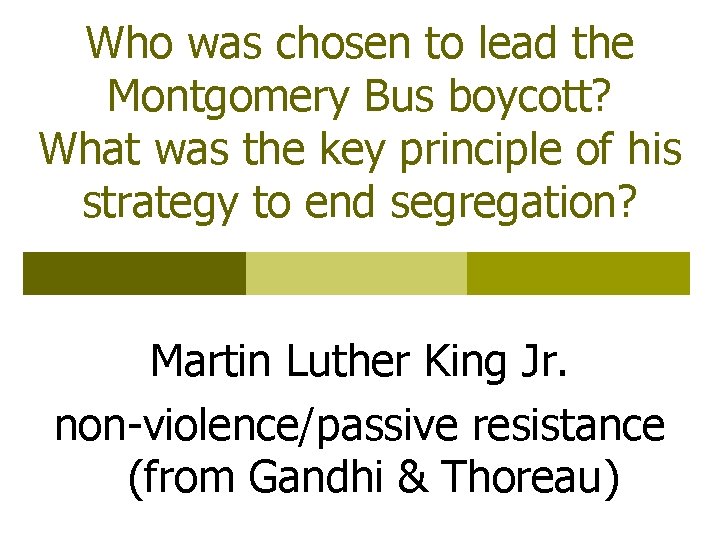 Who was chosen to lead the Montgomery Bus boycott? What was the key principle of his strategy to end segregation?

Martin Luther King Jr.

non-violence/passive resistance (from Gandhi & Thoreau)